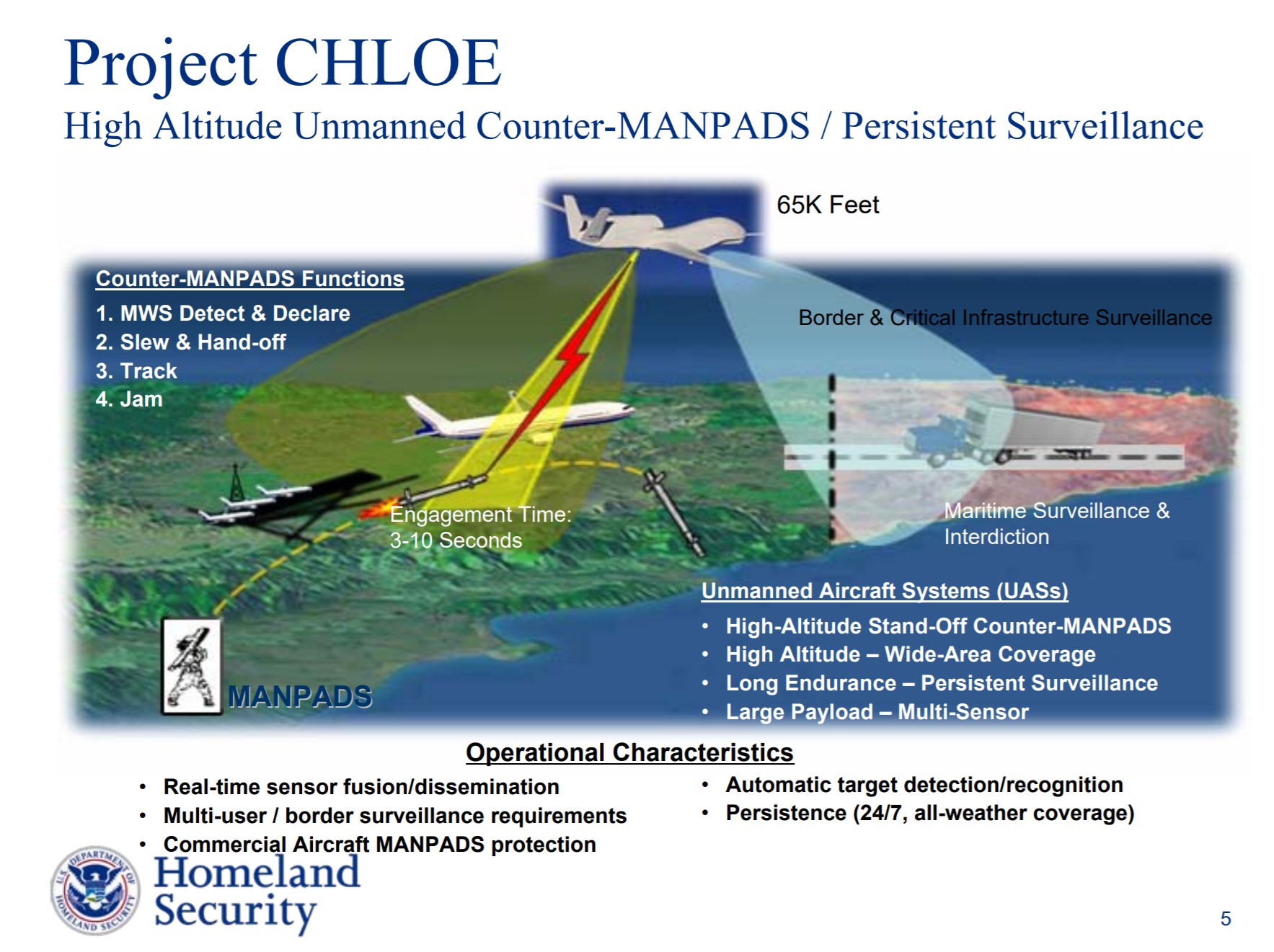 Project CHLOE
High Altitude Unmanned Counter-MANPADS / Persistent Surveillance

65K Feet

Counter-MANPADS Functions
1. MWS Detect & Declare
2. Slew & Hand-off
3. Track
4. Jam

Border & Critical Infrastructure Surveillance

Engagement Time:
3-10 Seconds

Maritime Surveillance & Interdiction

MANPADS

Unmanned Aircraft Systems (UASs)
• High-Altitude Stand-Off Counter-MANPADS
• High Altitude – Wide-Area Coverage
• Long Endurance – Persistent Surveillance
• Large Payload – Multi-Sensor

Operational Characteristics
• Real-time sensor fusion/dissemination
• Multi-user / border surveillance requirements
• Commercial Aircraft MANPADS protection

• Automatic target detection/recognition
• Persistence (24/7, all-weather coverage)

U.S. DEPARTMENT OF HOMELAND SECURITY
Homeland Security

5